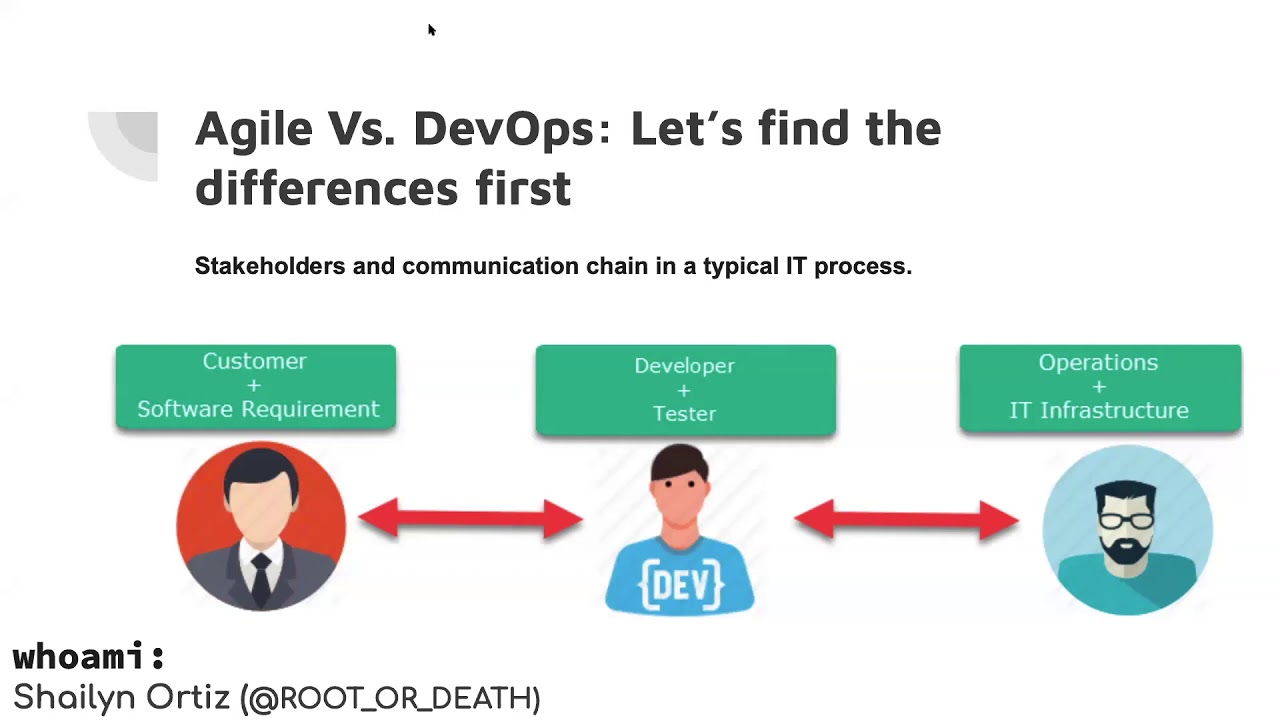 Agile Vs. DevOps: Let's find the differences first

Stakeholders and communication chain in a typical IT process.

Customer
+
Software Requirement

Developer
+
Tester

Operations
+
IT Infrastructure

{DEV}

whoami:
Shailyn Ortiz (@ROOT_OR_DEATH)